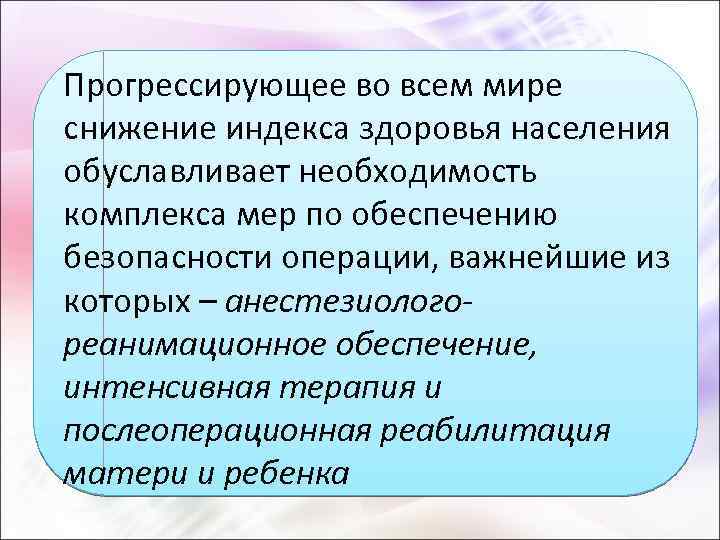 Прогрессирующее во всем мире снижение индекса здоровья населения обуславливает необходимость комплекса мер по обеспечению безопасности операции, важнейшие из которых – анестезиолого-реанимационное обеспечение, интенсивная терапия и послеоперационная реабилитация матери и ребенка